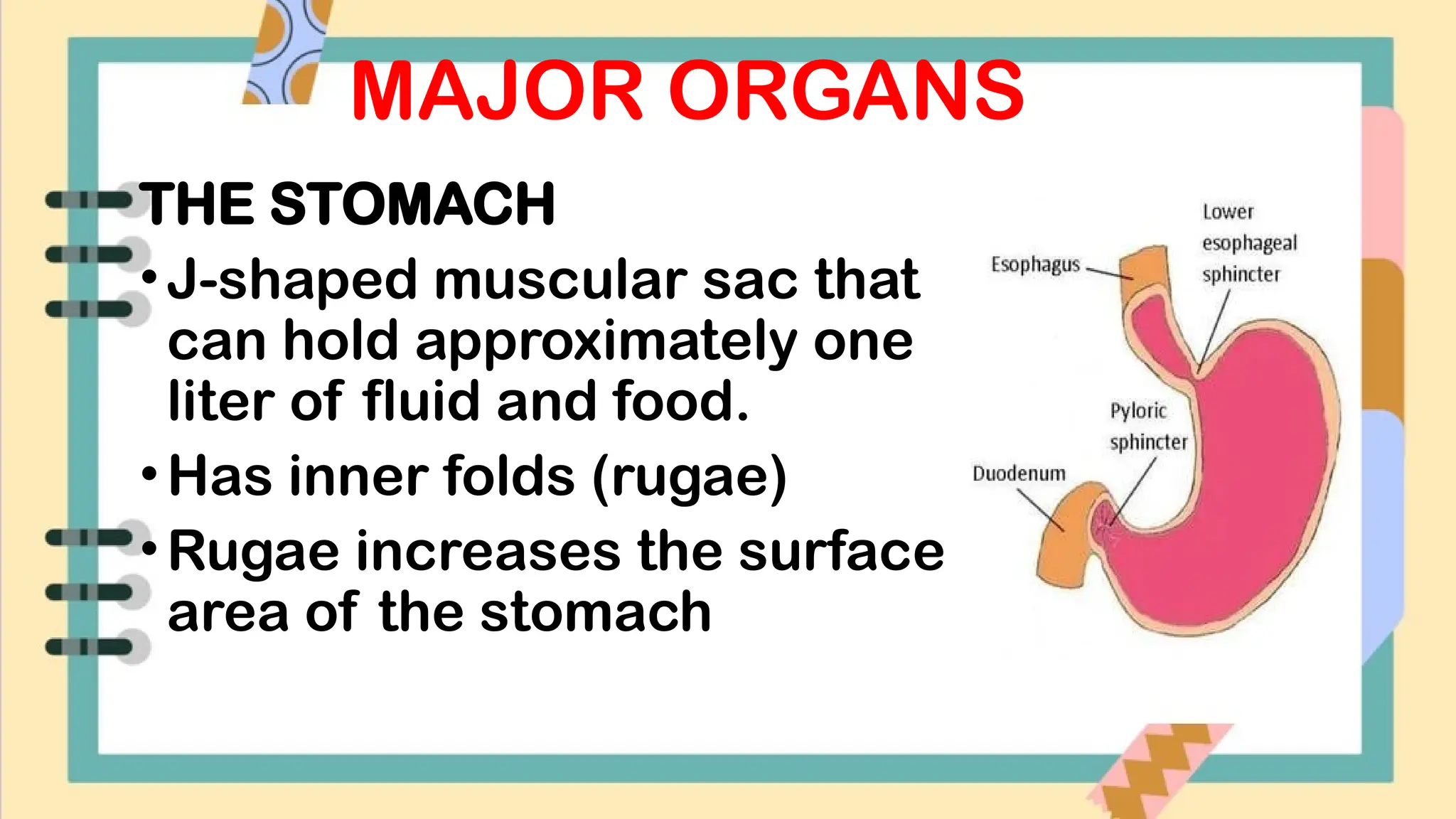 MAJOR ORGANS

THE STOMACH

• J-shaped muscular sac that can hold approximately one liter of fluid and food.

• Has inner folds (rugae)

• Rugae increases the surface area of the stomach

Esophagus

Lower esophageal sphincter

Pyloric sphincter

Duodenum